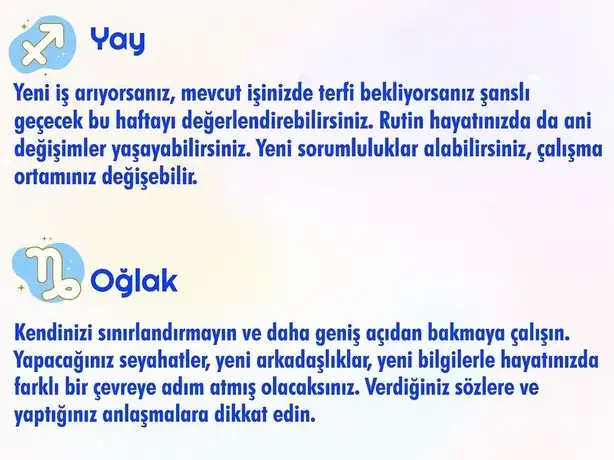 Yay

Yeni iş arıyorsanız, mevcut işinizde terfi bekliyorsanız şanslı geçecek bu haftayı değerlendirebilirsiniz. Rutin hayatınızda da ani değişimler yaşayabilirsiniz. Yeni sorumluluklar alabilirsiniz, çalışma ortamınız değişebilir.

Oğlak

Kendinizi sınırlandırmayın ve daha geniş açıdan bakmaya çalışın. Yapacağınız seyahatler, yeni arkadaşlıklar, yeni bilgilerle hayatınızda farklı bir çevreye adım atmış olacaksınız. Verdiğiniz sözlere ve yaptığınız anlaşmalara dikkat edin.